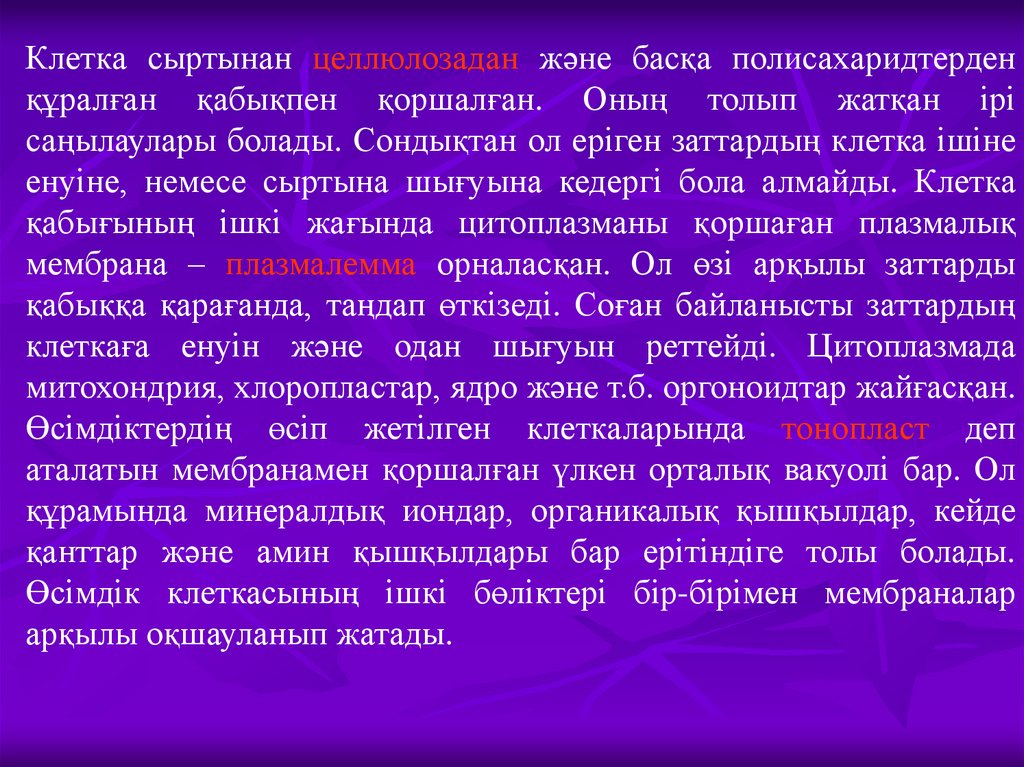 Клетка сыртынан целлюлозадан және басқа полисахаридтерден құралған қабықпен қоршалған. Оның толып жатқан ірі саңылаулары болады. Сондықтан ол еріген заттардың клетка ішіне енуіне, немесе сыртына шығуына кедергі бола алмайды. Клетка қабығының ішкі жағында цитоплазманы қоршаған плазмалық мембрана – плазмалемма орналасқан. Ол өзі арқылы заттарды қабыққа қарағанда, таңдап өткізеді. Соған байланысты заттардың клеткаға енуін және одан шығуын реттейді. Цитоплазмада митохондрия, хлоропластар, ядро және т.б. оргоноидтар жайғасқан. Өсімдіктердің өсіп жетілген клеткаларында тонопласт деп аталатын мембранамен қоршалған үлкен орталық вакуолі бар. Ол құрамында минералдық иондар, органикалық қышқылдар, кейде қанттар және амин қышқылдары бар ерітіндіге толы болады. Өсімдік клеткасының ішкі бөліктері бір-бірімен мембраналар арқылы оқшауланып жатады.